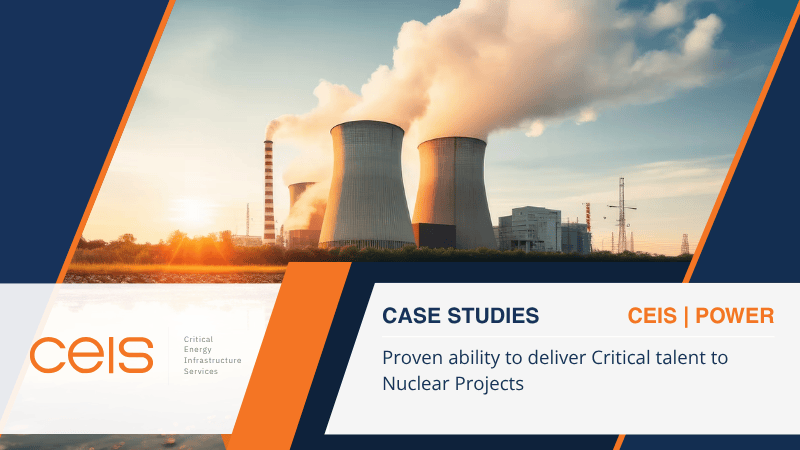 ceis

Critical Energy Infrastructure Services

CASE STUDIES

CEIS | POWER

Proven ability to deliver Critical talent to Nuclear Projects